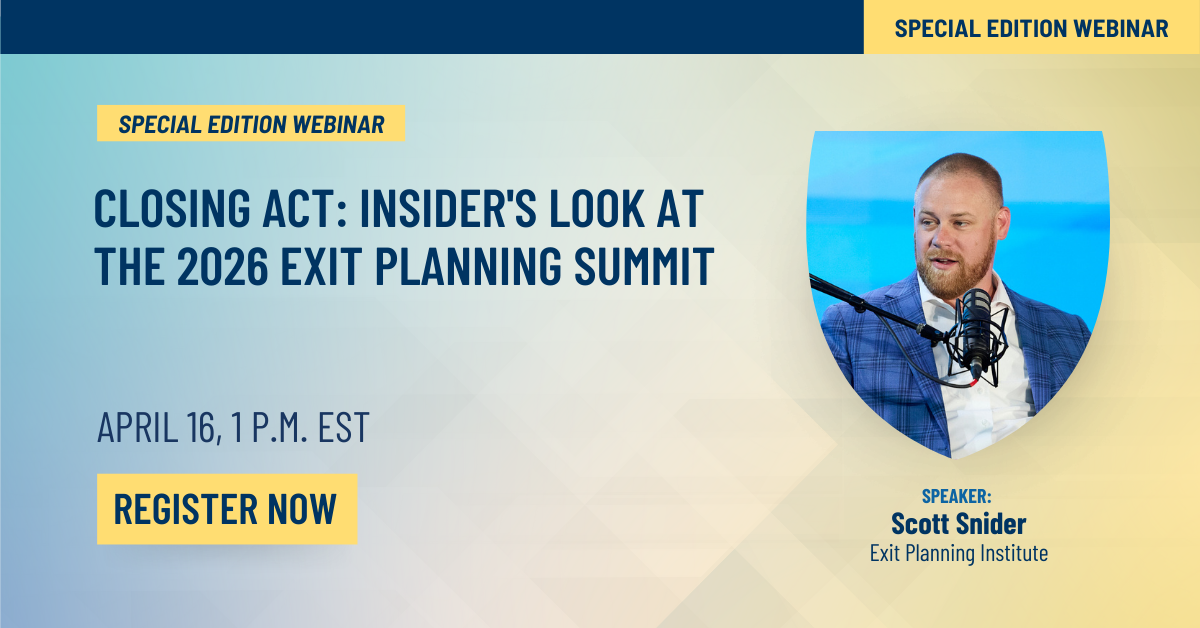 SPECIAL EDITION WEBINAR

SPECIAL EDITION WEBINAR

CLOSING ACT: INSIDER'S LOOK AT THE 2026 EXIT PLANNING SUMMIT

APRIL 16, 1 P.M. EST

REGISTER NOW

SPEAKER:
Scott Snider
Exit Planning Institute